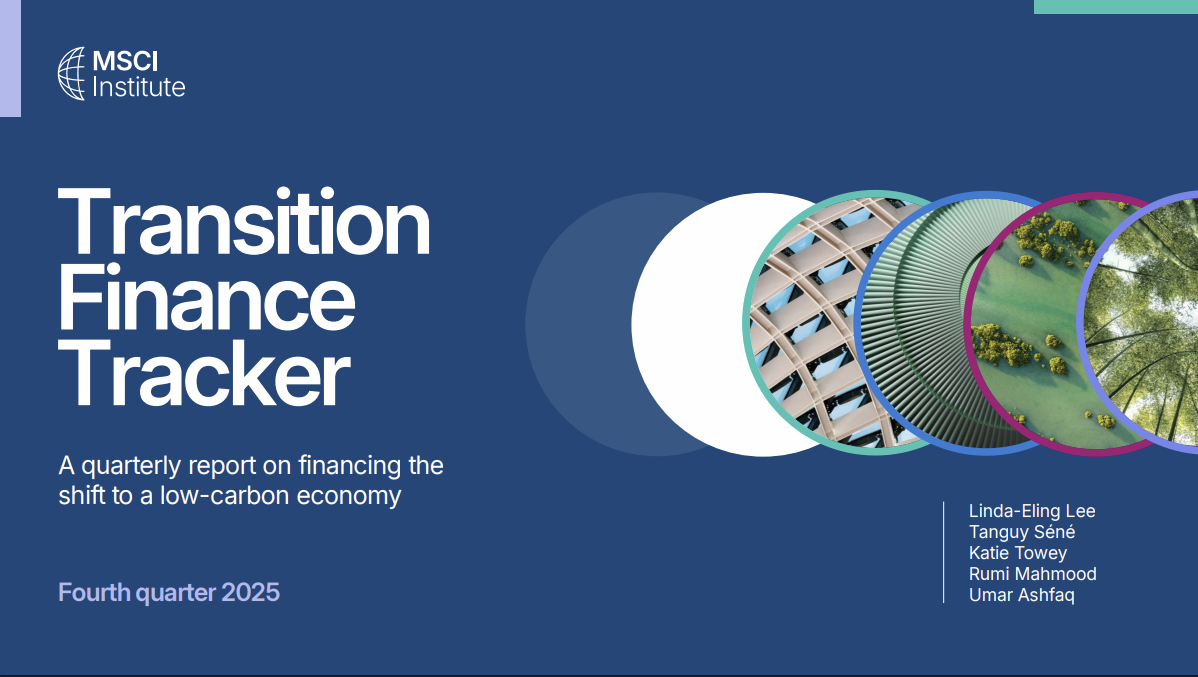 MSCI Institute

Transition Finance Tracker

A quarterly report on financing the shift to a low-carbon economy

Fourth quarter 2025

Linda-Eling Lee
Tanguy Séné
Katie Towey
Rumi Mahmood
Umar Ashfaq